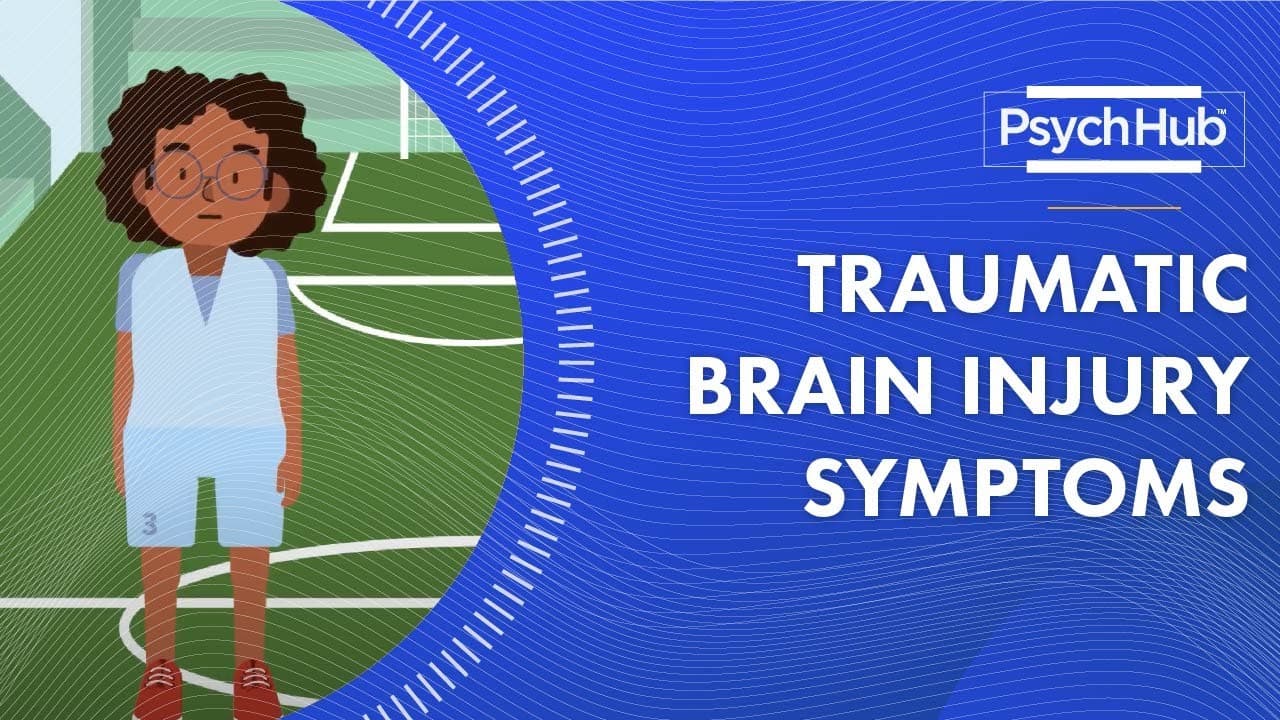 3

PsychHub™

TRAUMATIC BRAIN INJURY SYMPTOMS